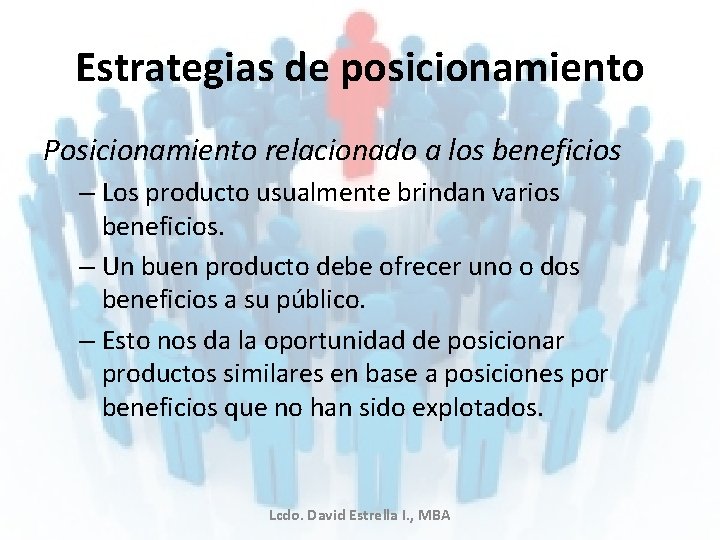 Estrategias de posicionamiento

Posicionamiento relacionado a los beneficios

– Los producto usualmente brindan varios beneficios.

– Un buen producto debe ofrecer uno o dos beneficios a su público.

– Esto nos da la oportunidad de posicionar productos similares en base a posiciones por beneficios que no han sido explotados.

Lcdo. David Estrella I., MBA